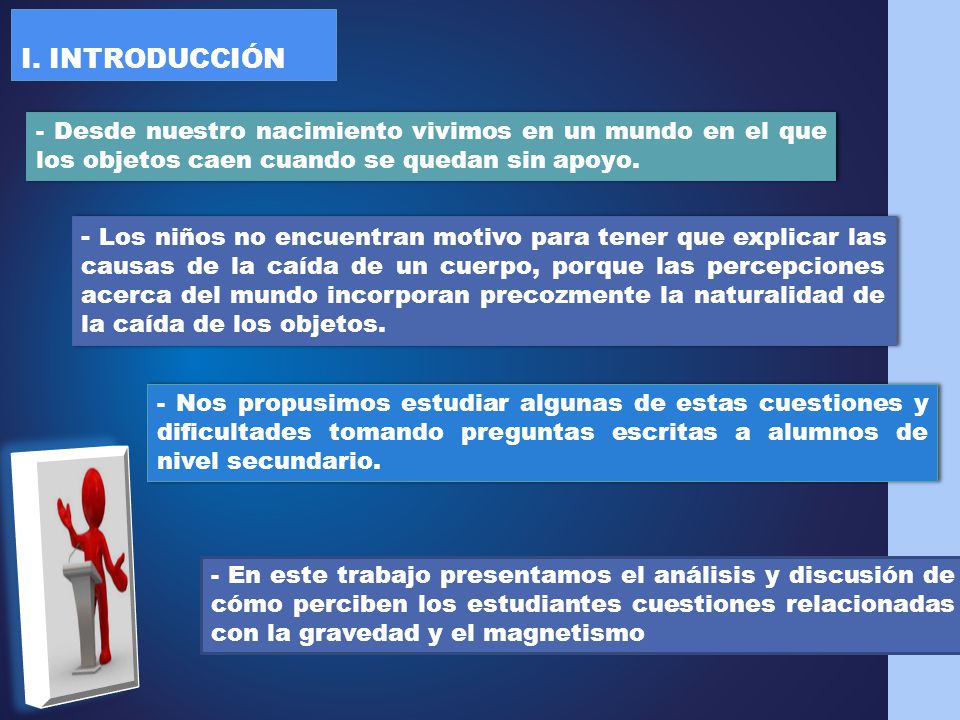 I. INTRODUCCIÓN

- Desde nuestro nacimiento vivimos en un mundo en el que los objetos caen cuando se quedan sin apoyo.

- Los niños no encuentran motivo para tener que explicar las causas de la caída de un cuerpo, porque las percepciones acerca del mundo incorporan precozmente la naturalidad de la caída de los objetos.

- Nos propusimos estudiar algunas de estas cuestiones y dificultades tomando preguntas escritas a alumnos de nivel secundario.

- En este trabajo presentamos el análisis y discusión de cómo perciben los estudiantes cuestiones relacionadas con la gravedad y el magnetismo